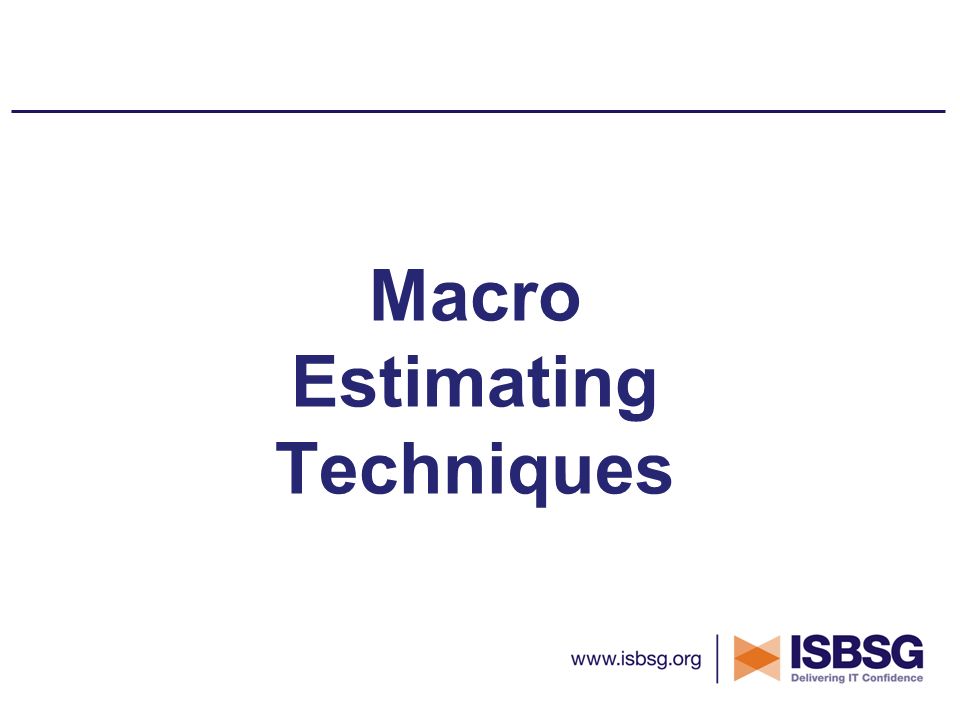 Macro Estimating Techniques

www.isbsg.org

ISBSG
Delivering IT Confidence